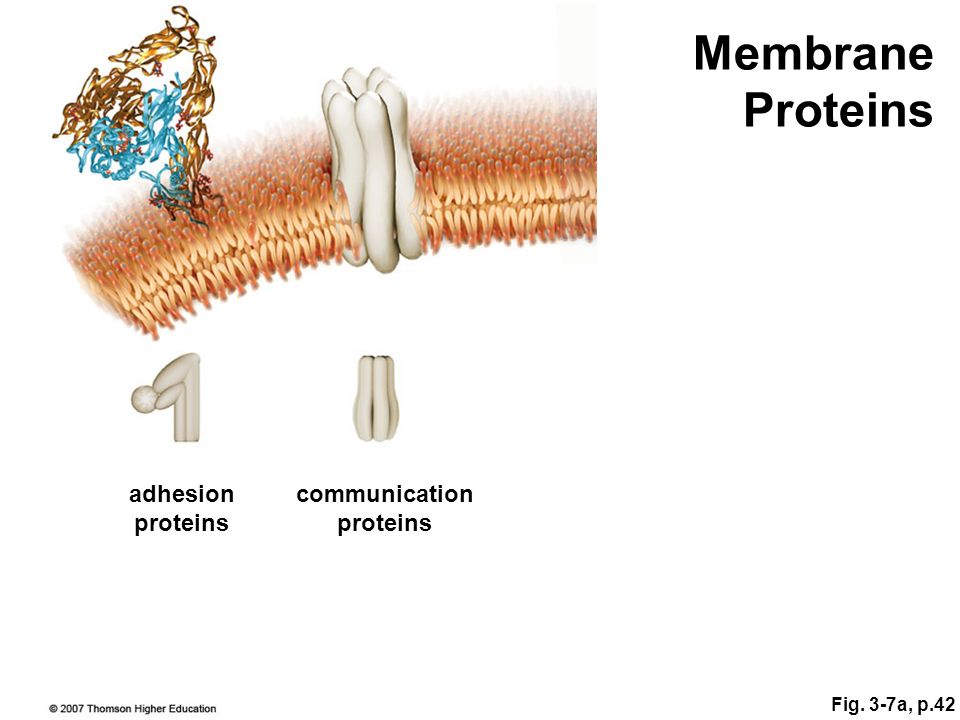 Membrane Proteins

adhesion proteins

communication proteins

© 2007 Thomson Higher Education

Fig. 3-7a, p.42